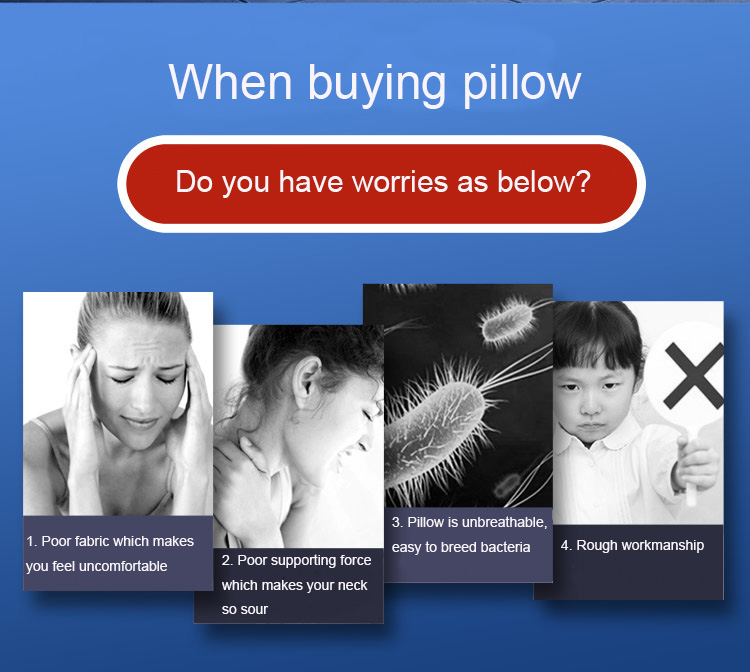 When buying pillow

Do you have worries as below?

1. Poor fabric which makes you feel uncomfortable

2. Poor supporting force which makes your neck so sour

3. Pillow is unbreathable, easy to breed bacteria

4. Rough workmanship